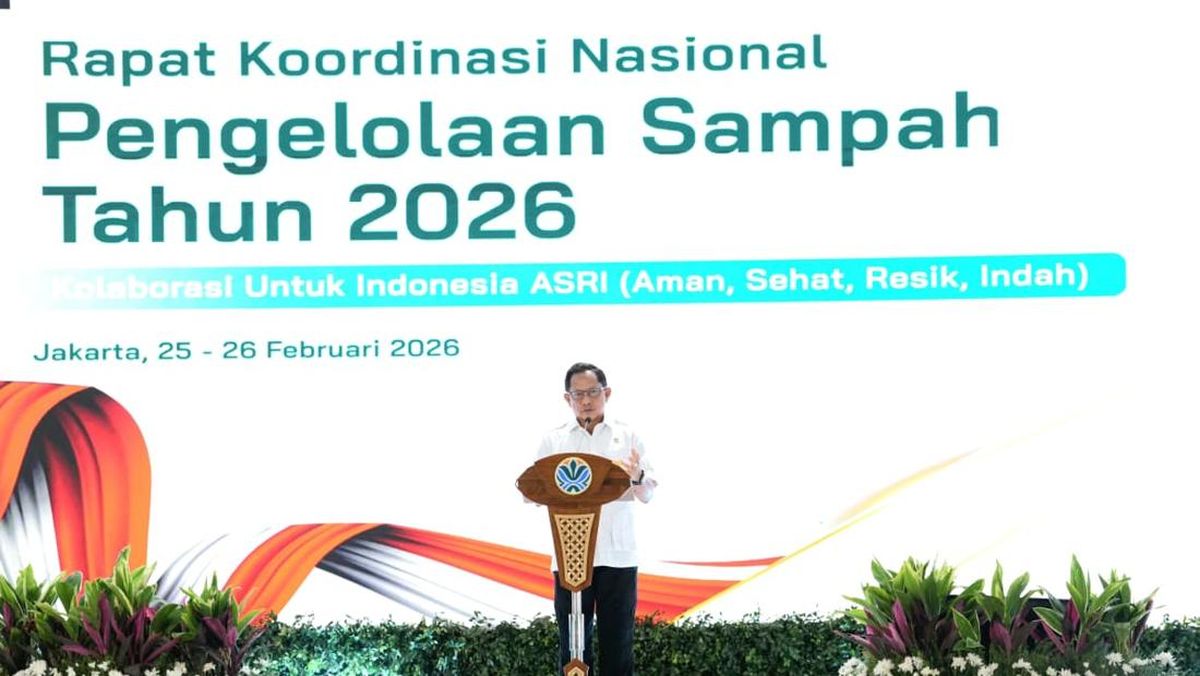 Rapat Koordinasi Nasional
Pengelolaan Sampah
Tahun 2026

Kolaborasi Untuk Indonesia ASRI (Aman, Sehat, Resik, Indah)

Jakarta, 25 - 26 Februari 2026